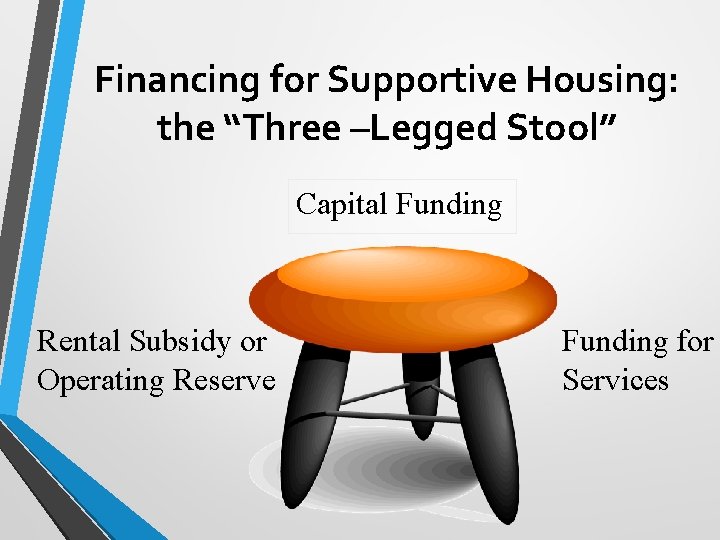 Financing for Supportive Housing: the “Three –Legged Stool”

Capital Funding

Rental Subsidy or Operating Reserve

Funding for Services